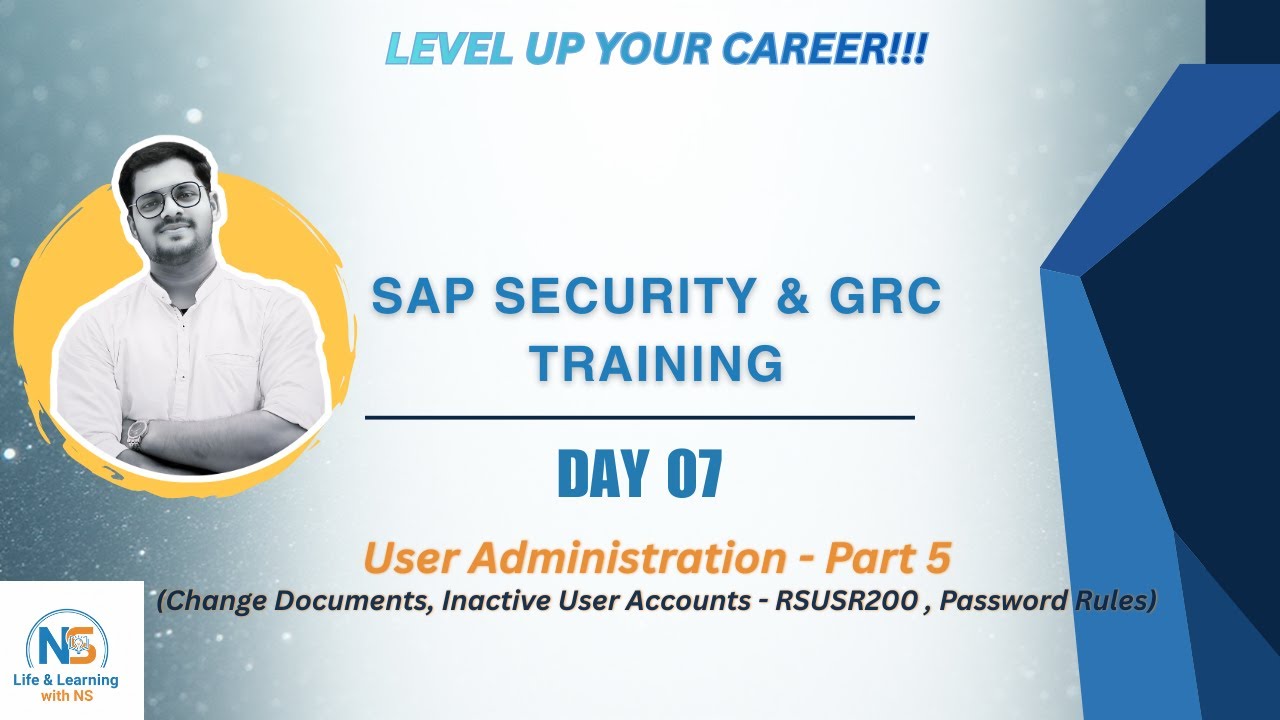 LEVEL UP YOUR CAREER!!!

SAP SECURITY & GRC TRAINING

DAY 07

User Administration - Part 5

(Change Documents, Inactive User Accounts - RSUSR200 , Password Rules)

NS
Life & Learning with NS